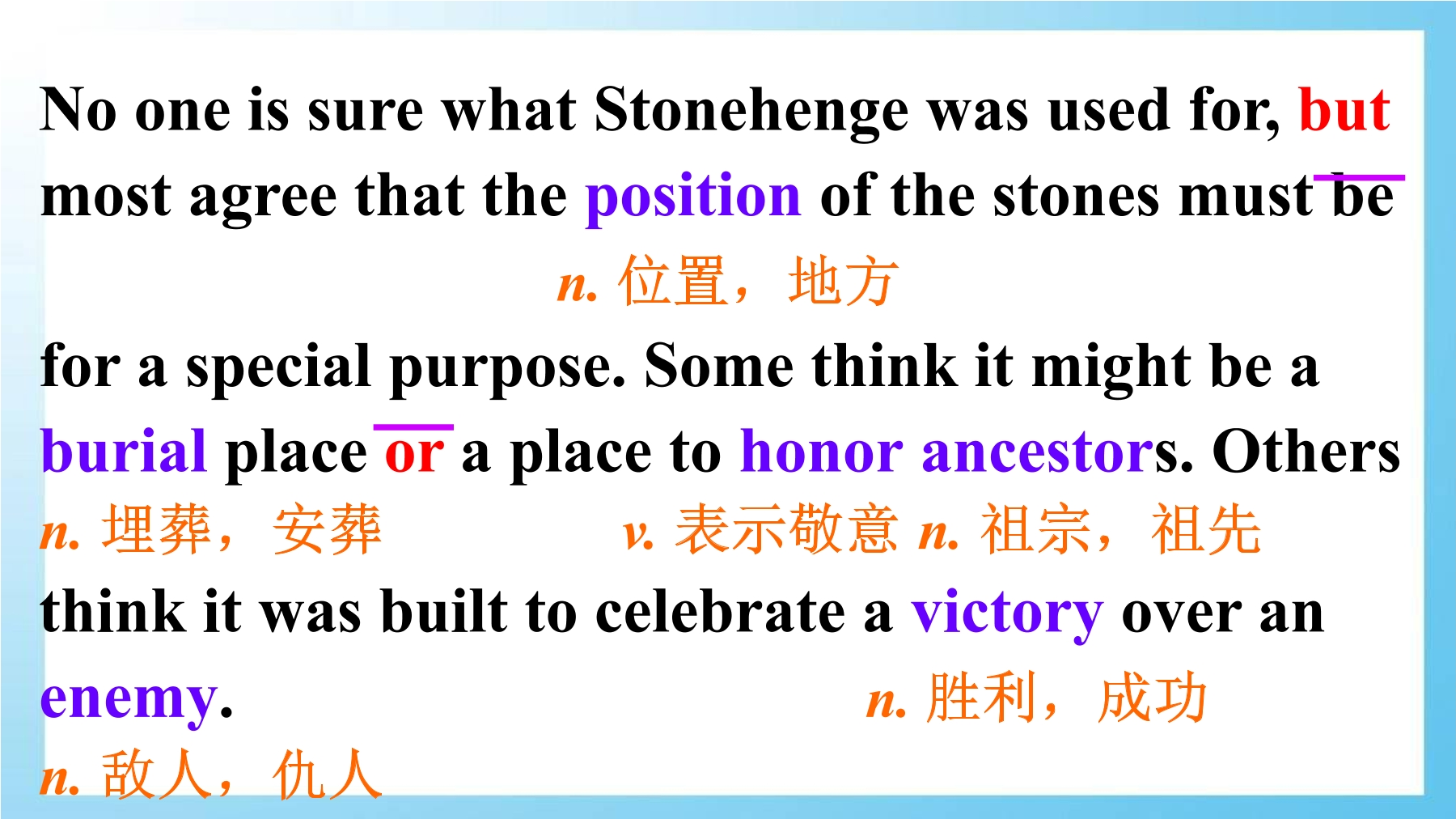 No one is sure what Stonehenge was used for, but most agree that the position of the stones must be

n. 位置，地方

for a special purpose. Some think it might be a burial place or a place to honor ancestors. Others

n. 埋葬，安葬 v. 表示敬意 n. 祖宗，祖先

think it was built to celebrate a victory over an enemy.

n. 胜利，成功

n. 敌人，仇人